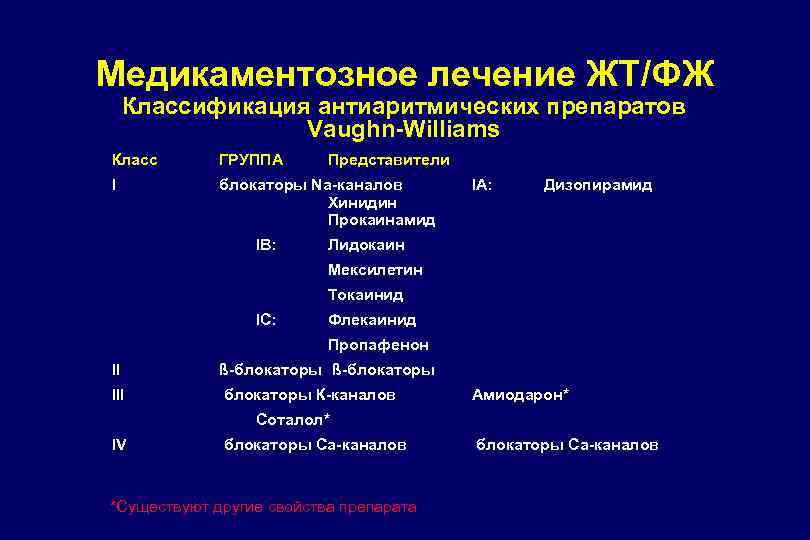 Медикаментозное лечение ЖТ/ФЖ
Классификация антиаритмических препаратов
Vaughn-Williams

Класс ГРУППА Представители

I блокаторы Na-каналов IA: Дизопирамид
Хинидин
Прокаинамид

IB: Лидокаин
Мексилетин
Токаинид

IC: Флекаинид
Пропафенон

II ß-блокаторы ß-блокаторы

III блокаторы К-каналов Амиодарон*
Соталол*

IV блокаторы Са-каналов блокаторы Са-каналов

*Существуют другие свойства препарата